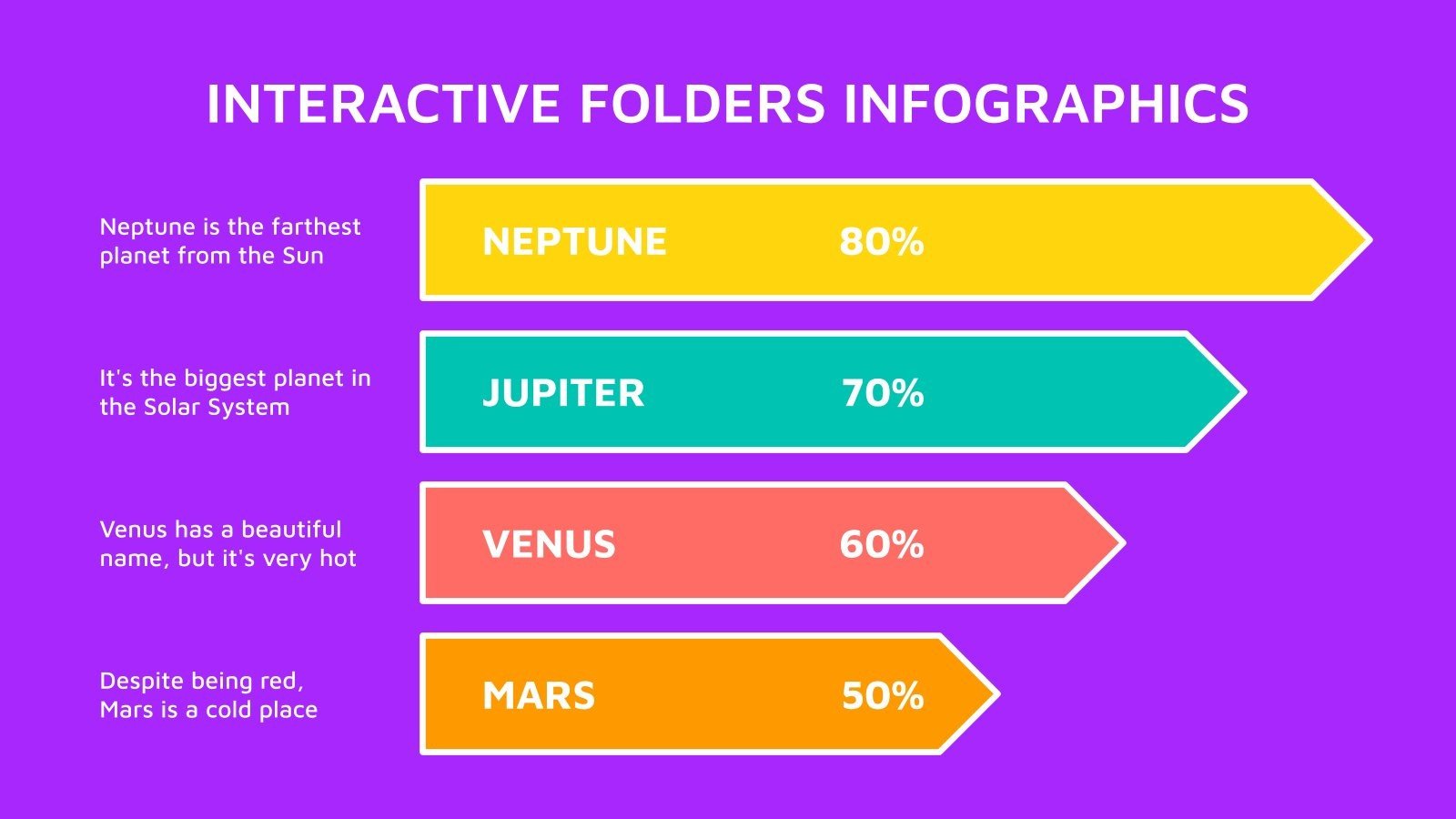 INTERACTIVE FOLDERS INFOGRAPHICS

Neptune is the farthest planet from the Sun

NEPTUNE 80%

It's the biggest planet in the Solar System

JUPITER 70%

Venus has a beautiful name, but it's very hot

VENUS 60%

Despite being red, Mars is a cold place

MARS 50%